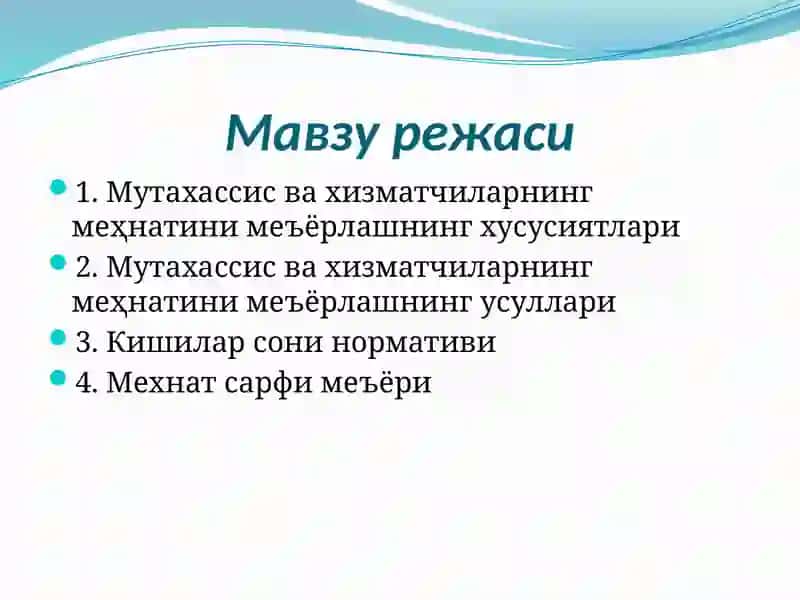 Мавзу режаси

1. Мутахассис ва хизматчиларнинг меҳнатини меъёрлашнинг хусусиятлари

2. Мутахассис ва хизматчиларнинг меҳнатини меъёрлашнинг усуллари

3. Кишилар сони нормативи

4. Мехнат сарфи меъёри